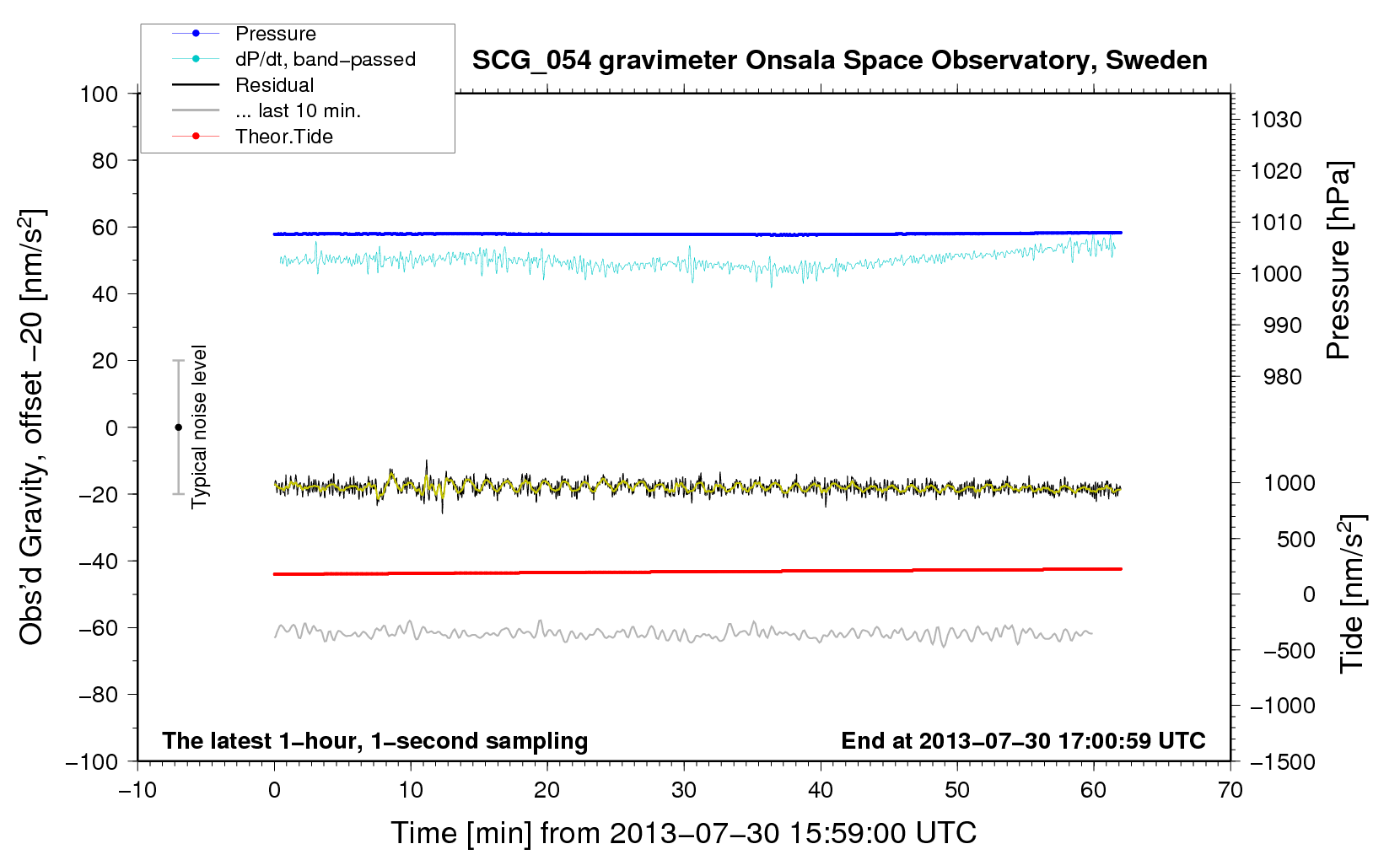 Pressure
dP/dt, band−passed
Residual
... last 10 min.
Theor.Tide

SCG_054 gravimeter Onsala Space Observatory, Sweden

Obs'd Gravity, offset −20 [nm/s$^2$]

100
80
60
40
20
0
−20
−40
−60
−80
−100

Typical noise level

1030
1020
1010
1000
990
980

Pressure [hPa]

1000
500
0
−500
−1000
−1500

Tide [nm/s$^2$]

The latest 1−hour, 1−second sampling
End at 2013−07−30 17:00:59 UTC

−10
0
10
20
30
40
50
60
70

Time [min] from 2013−07−30 15:59:00 UTC